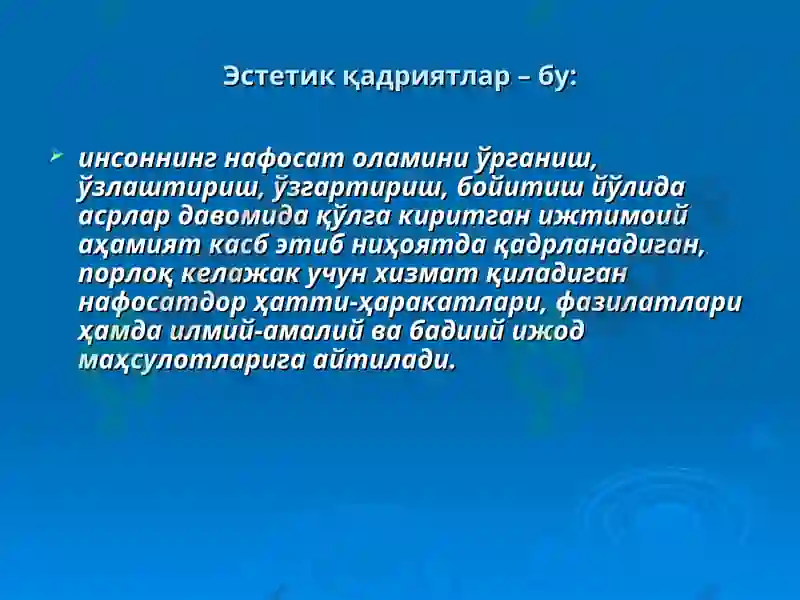 Эстетик қадриятлар – бу:

инсоннинг нафосат оламини ўрганиш, ўзлаштириш, ўзгартириш, бойитиш йўлида асрлар давомида қўлга киритган ижтимоий аҳамият касб этиб ниҳоятда қадрланадиган, порлоқ келажак учун хизмат қиладиган нафосатдор ҳатти-ҳаракатлари, фазилатлари ҳамда илмий-амалий ва бадиий ижод маҳсулотларига айтилади.